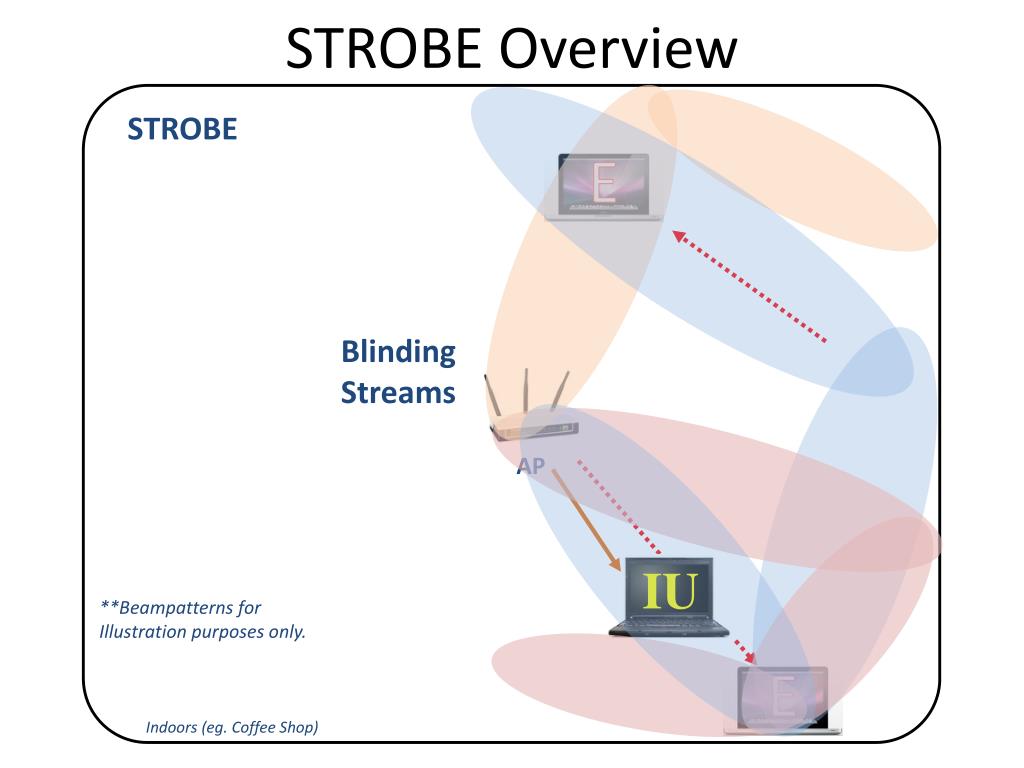 STROBE Overview

STROBE

E

Blinding Streams

AP

IU

**Beampatterns for Illustration purposes only.

E

Indoors (eg. Coffee Shop)